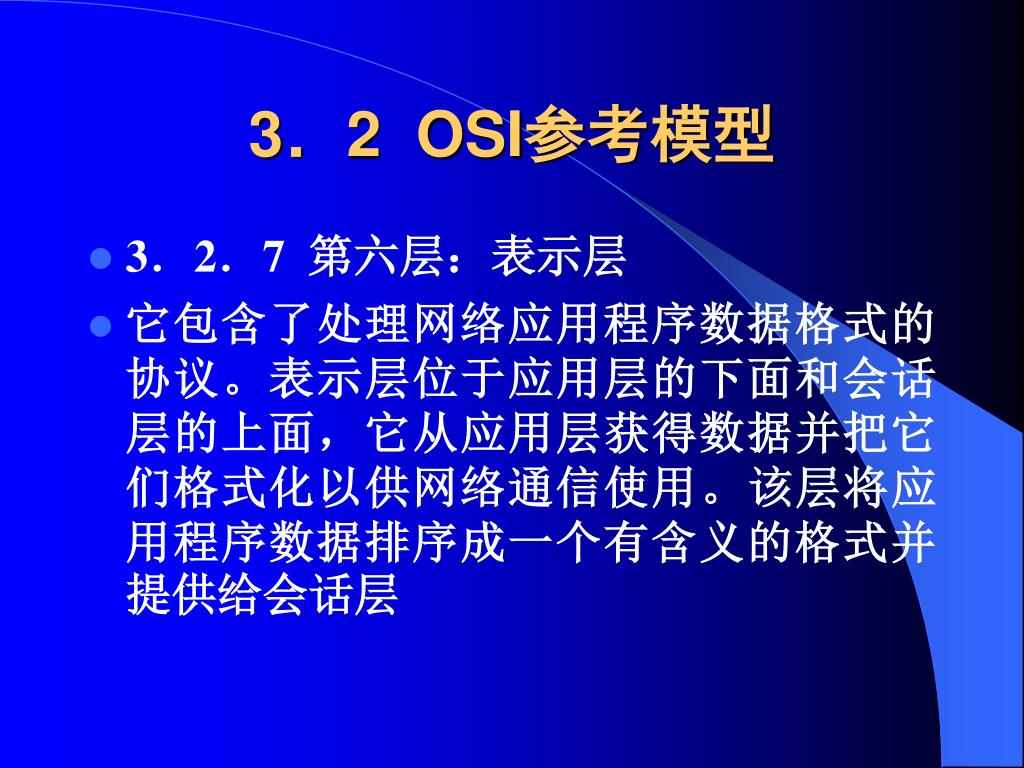 3．2 OSI参考模型

3．2．7 第六层：表示层

它包含了处理网络应用程序数据格式的协议。表示层位于应用层的下面和会话层的上面，它从应用层获得数据并把它们格式化以供网络通信使用。该层将应用程序数据排序成一个有含义的格式并提供给会话层